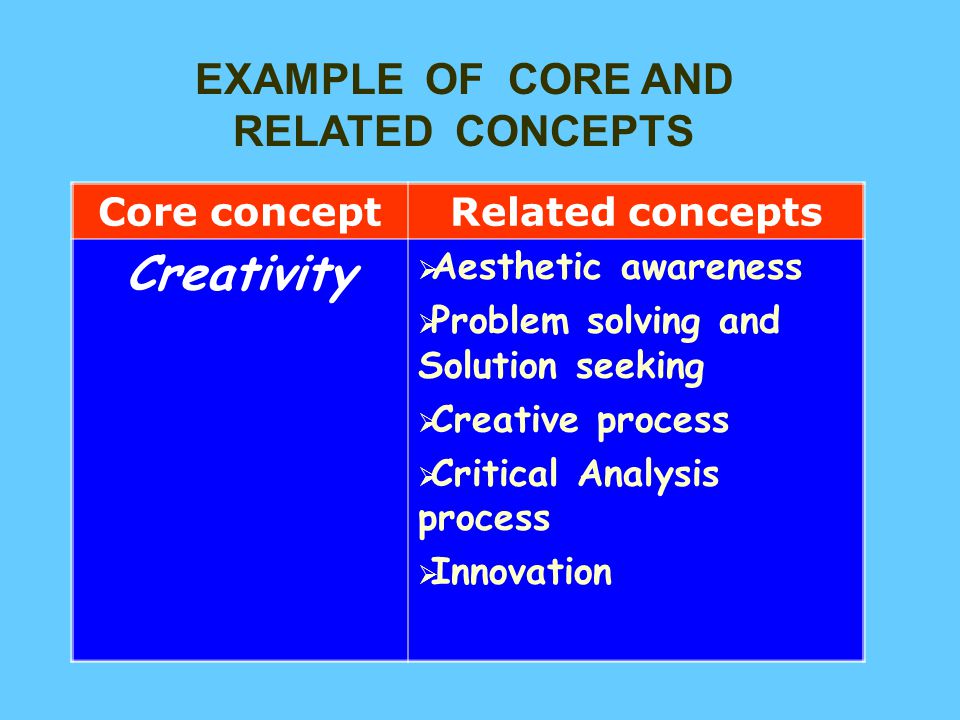 EXAMPLE OF CORE AND RELATED CONCEPTS

| Core concept | Related concepts |
|---|---|
| Creativity | ➢Aesthetic awareness<br>➢Problem solving and Solution seeking<br>➢Creative process<br>➢Critical Analysis process<br>➢Innovation |